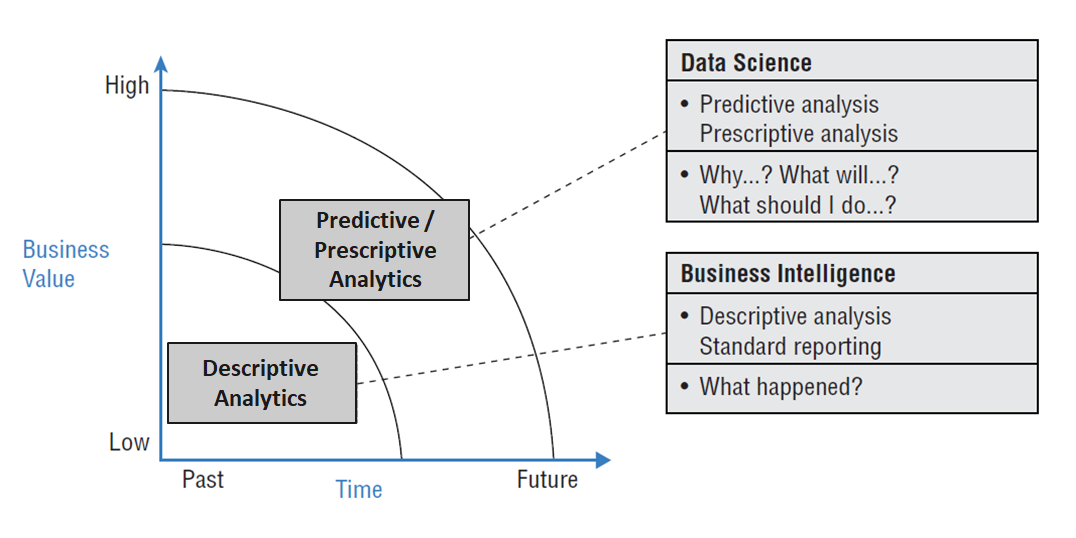 High

Business Value

Low

Past

Time

Future

Predictive / Prescriptive Analytics

Descriptive Analytics

Data Science

• Predictive analysis
Prescriptive analysis

• Why...? What will...?
What should I do...?

Business Intelligence

• Descriptive analysis
Standard reporting

• What happened?